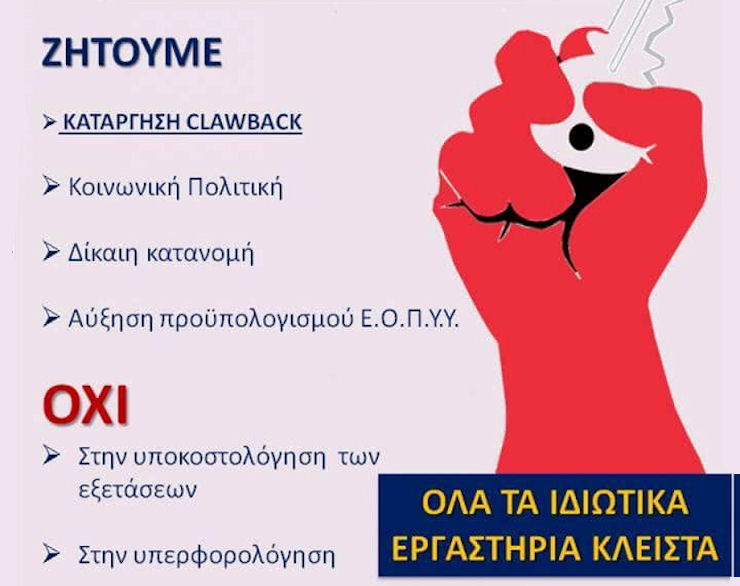 ΖΗΤΟΥΜΕ

➢ ΚΑΤΑΡΓΗΣΗ CLAWBACK

➢ Κοινωνική Πολιτική

➢ Δίκαιη κατανομή

➢ Αύξηση προϋπολογισμού Ε.Ο.Π.Υ.Υ.

ΟΧΙ

➢ Στην υποκοστολόγηση των εξετάσεων

➢ Στην υπερφορολόγηση

ΟΛΑ ΤΑ ΙΔΙΩΤΙΚΑ ΕΡΓΑΣΤΗΡΙΑ ΚΛΕΙΣΤΑ